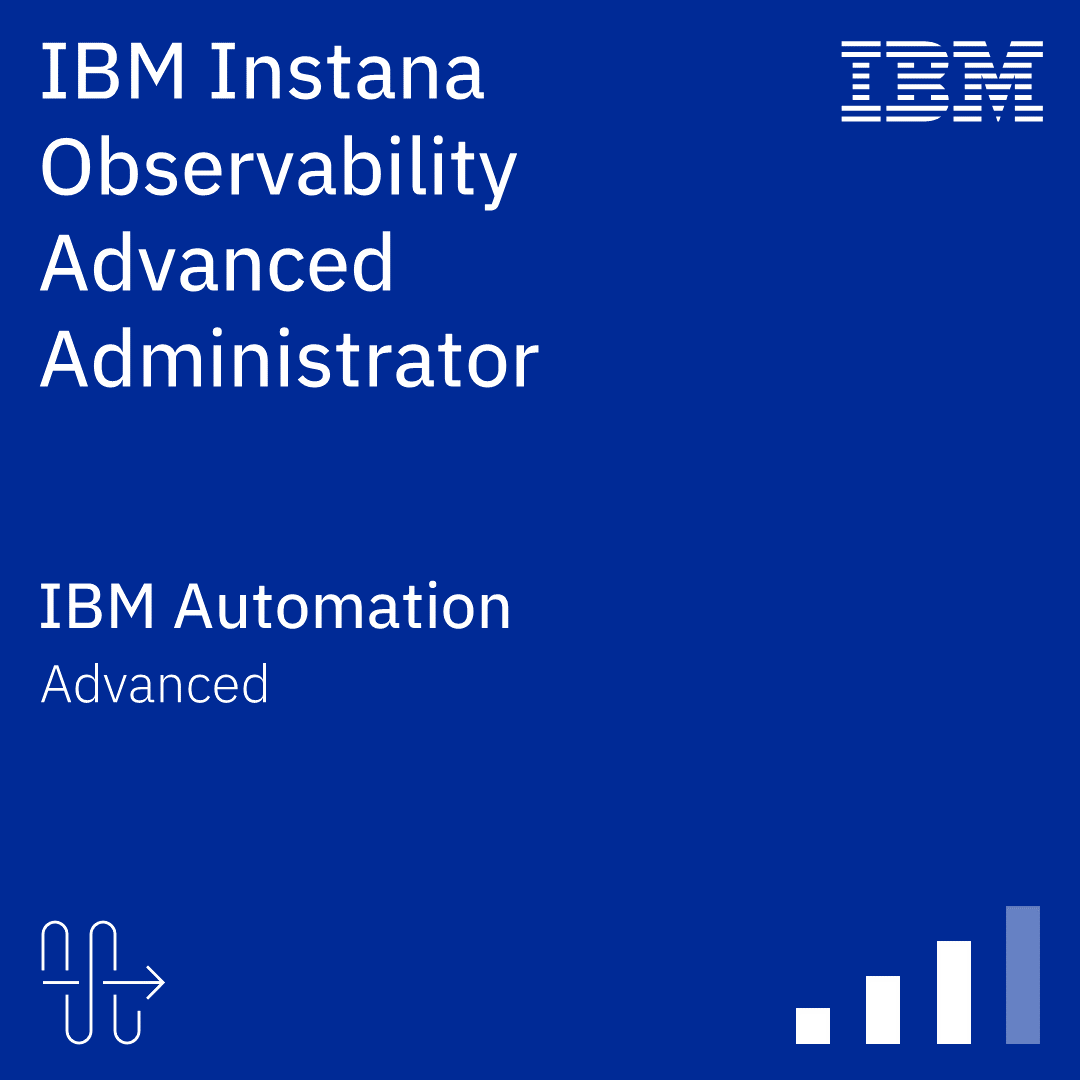 IBM Instana Observability Advanced Administrator

IBM

IBM Automation
Advanced